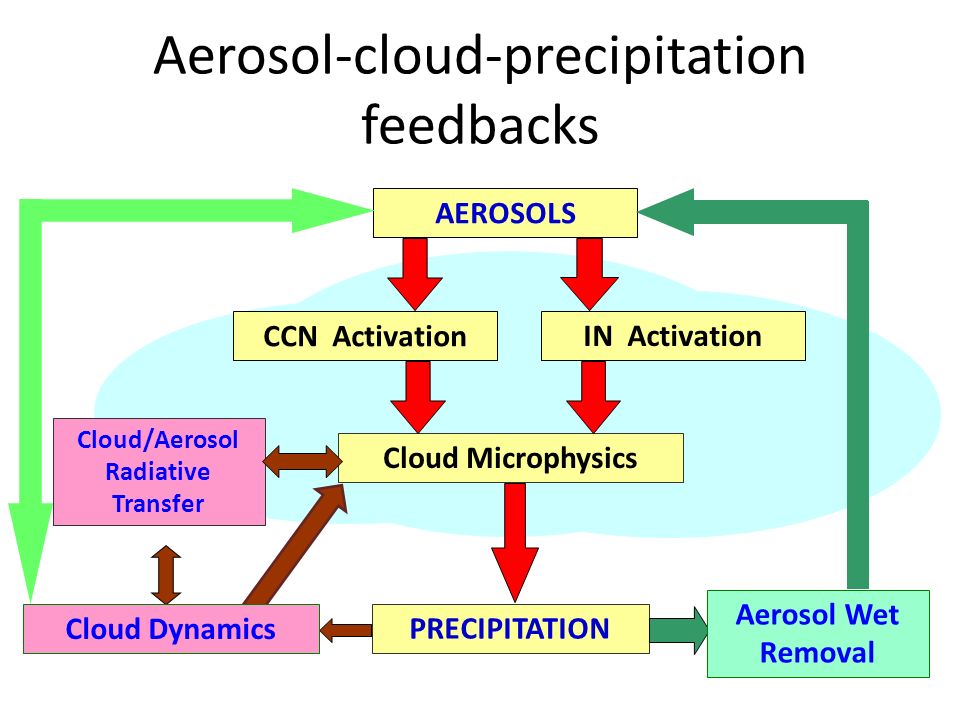 Aerosol-cloud-precipitation feedbacks

AEROSOLS

CCN Activation

IN Activation

Cloud/Aerosol Radiative Transfer

Cloud Microphysics

Cloud Dynamics

PRECIPITATION

Aerosol Wet Removal